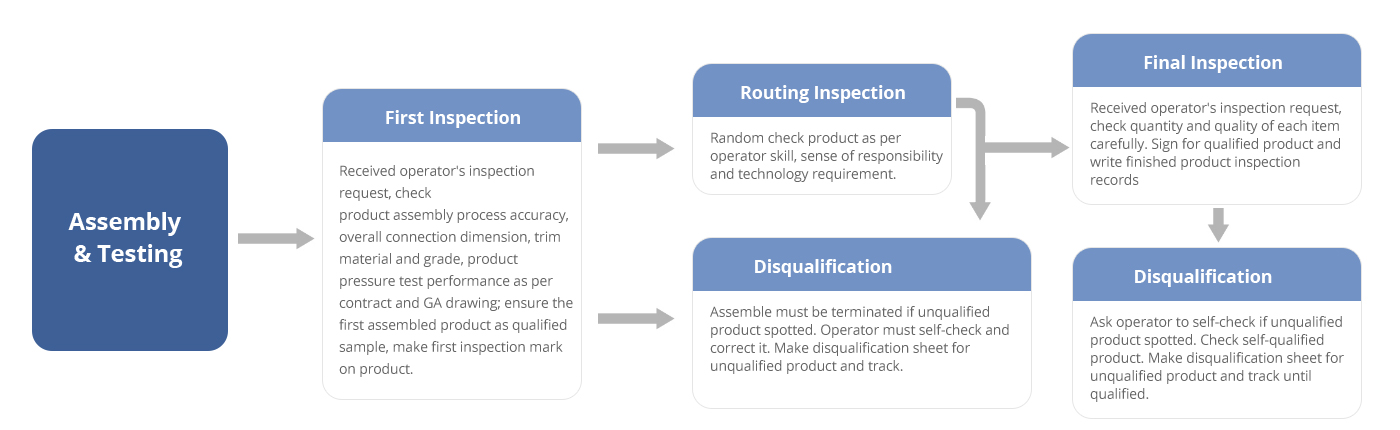 Assembly & Testing

First Inspection

Received operator's inspection request, check product assembly process accuracy, overall connection dimension, trim material and grade, product pressure test performance as per contract and GA drawing; ensure the first assembled product as qualified sample, make first inspection mark on product.

Routing Inspection

Random check product as per operator skill, sense of responsibility and technology requirement.

Disqualification

Assemble must be terminated if unqualified product spotted. Operator must self-check and correct it. Make disqualification sheet for unqualified product and track.

Final Inspection

Received operator's inspection request, check quantity and quality of each item carefully. Sign for qualified product and write finished product inspection records

Disqualification

Ask operator to self-check if unqualified product spotted. Check self-qualified product. Make disqualification sheet for unqualified product and track until qualified.